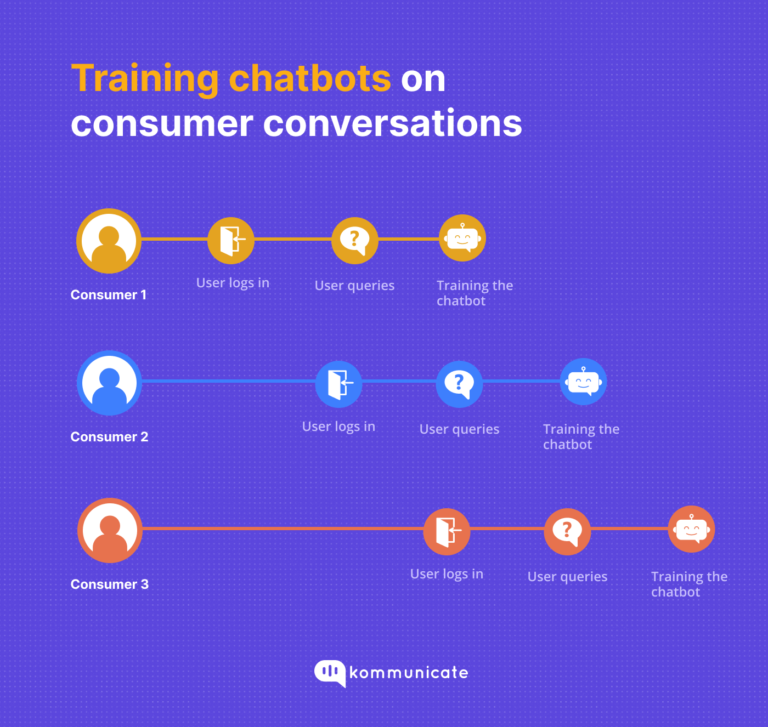 Training chatbots on consumer conversations

Consumer 1
User logs in
User queries
Training the chatbot

Consumer 2
User logs in
User queries
Training the chatbot

Consumer 3
User logs in
User queries
Training the chatbot

kommunicate